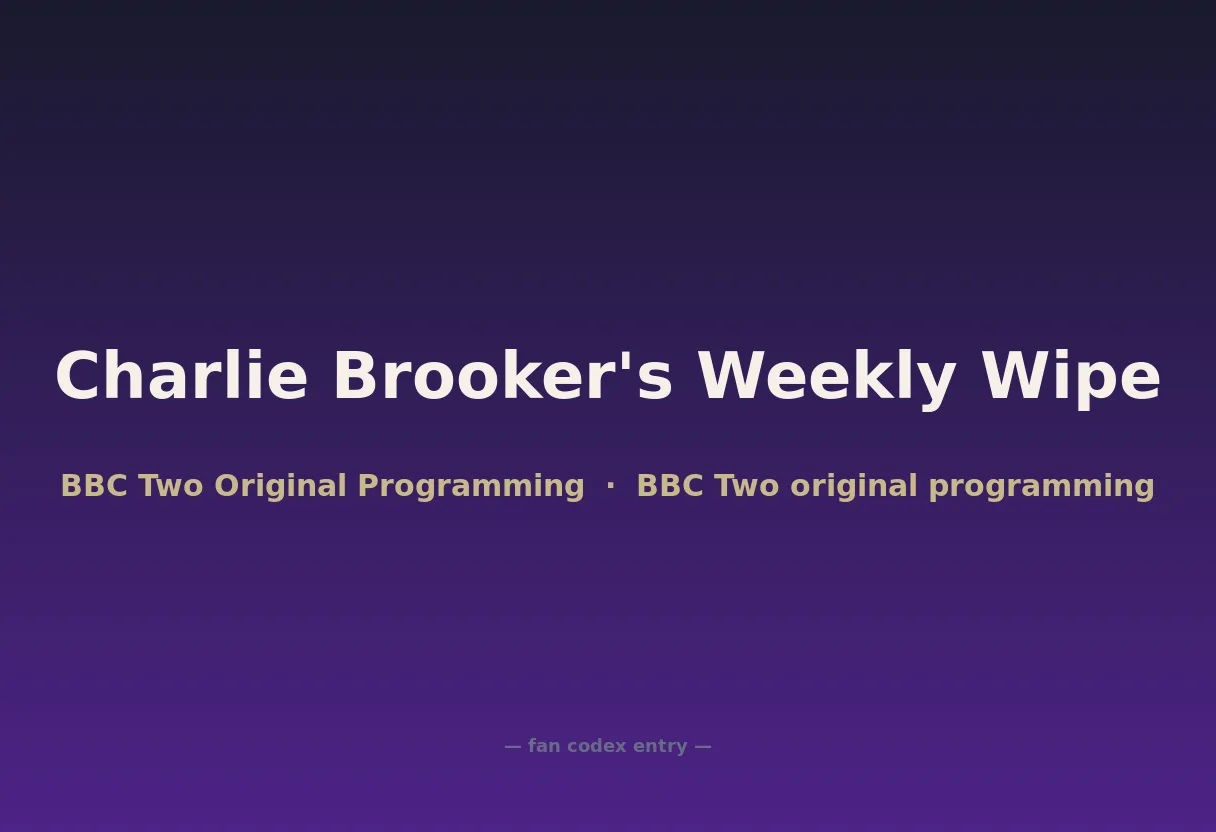 Charlie Brooker's Weekly Wipe

BBC Two Original Programming · BBC Two original programming

— fan codex entry —